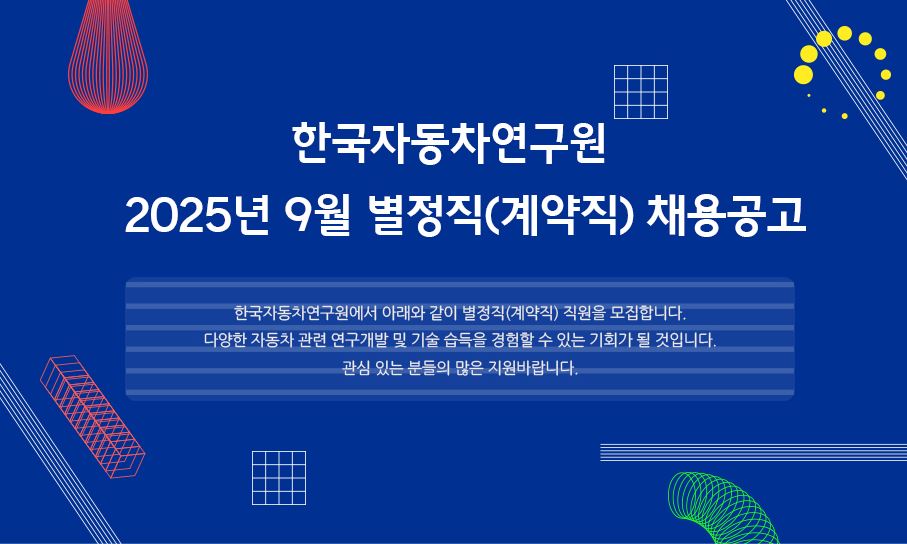 한국자동차연구원

2025년 9월 별정직(계약직) 채용공고

한국자동차연구원에서 아래와 같이 별정직(계약직) 직원을 모집합니다.
다양한 자동차 관련 연구개발 및 기술 습득을 경험할 수 있는 기회가 될 것입니다.
관심 있는 분들의 많은 지원바랍니다.